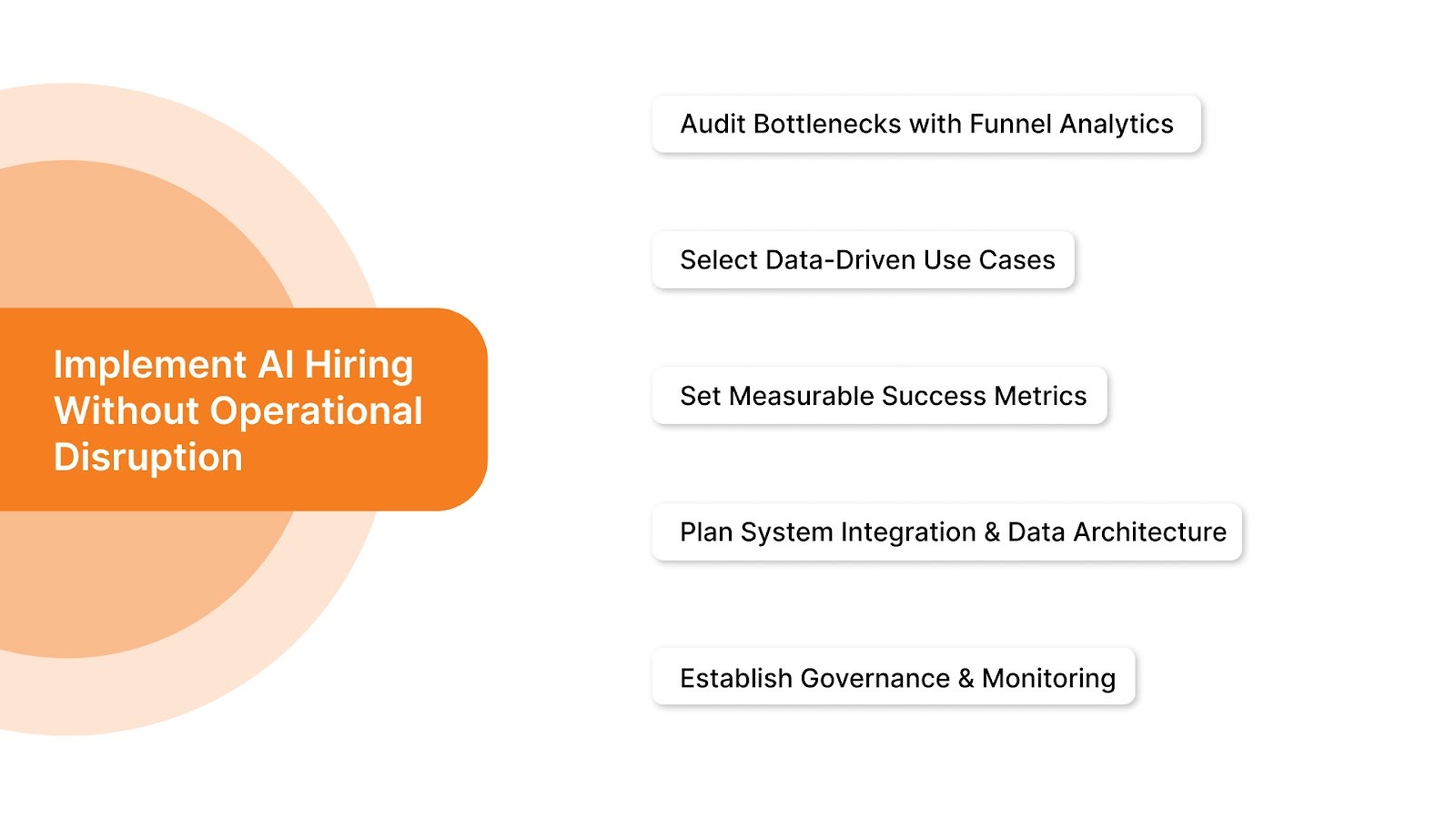 Implement AI Hiring Without Operational Disruption

Audit Bottlenecks with Funnel Analytics

Select Data-Driven Use Cases

Set Measurable Success Metrics

Plan System Integration & Data Architecture

Establish Governance & Monitoring